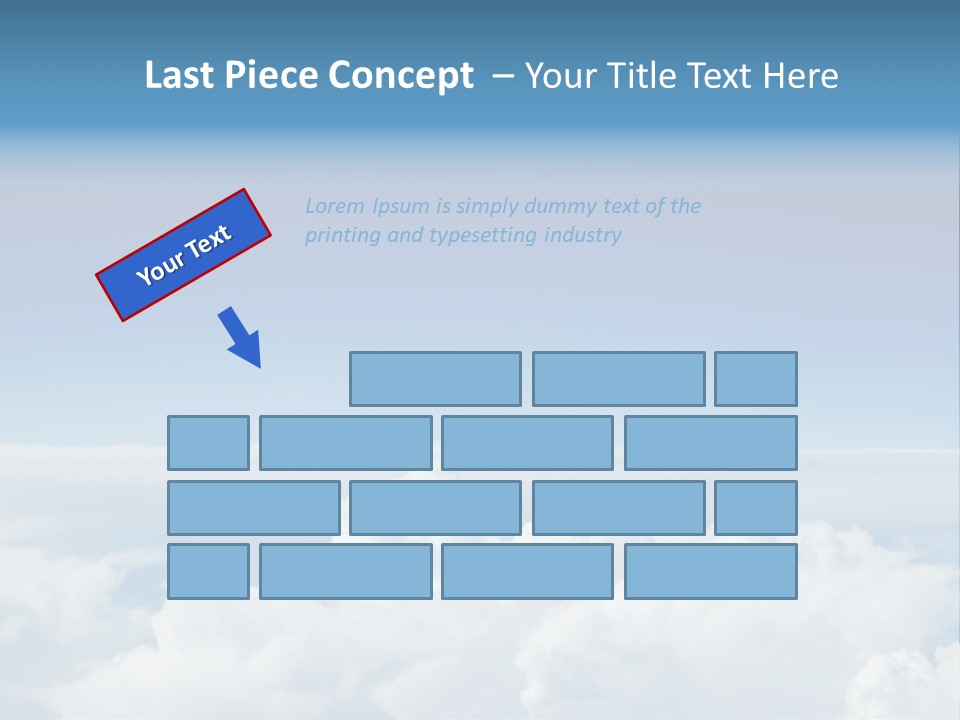 Last Piece Concept – Your Title Text Here

Your Text

Lorem Ipsum is simply dummy text of the printing and typesetting industry